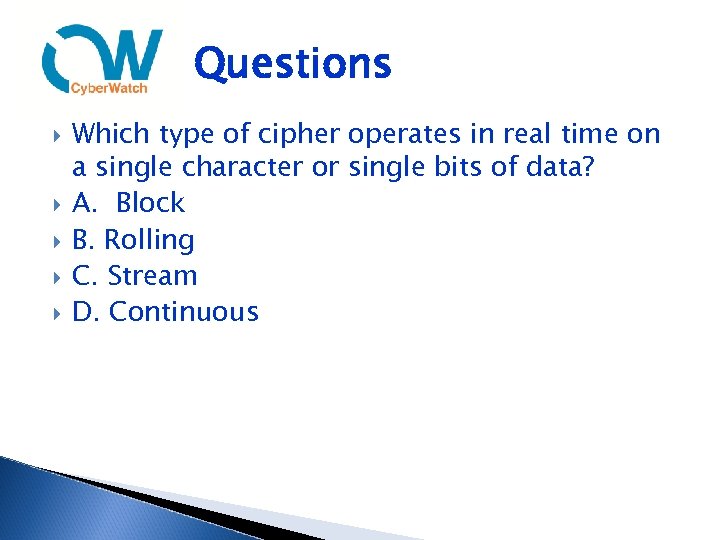 CW CyberWatch

Questions

Which type of cipher operates in real time on a single character or single bits of data?
A. Block
B. Rolling
C. Stream
D. Continuous